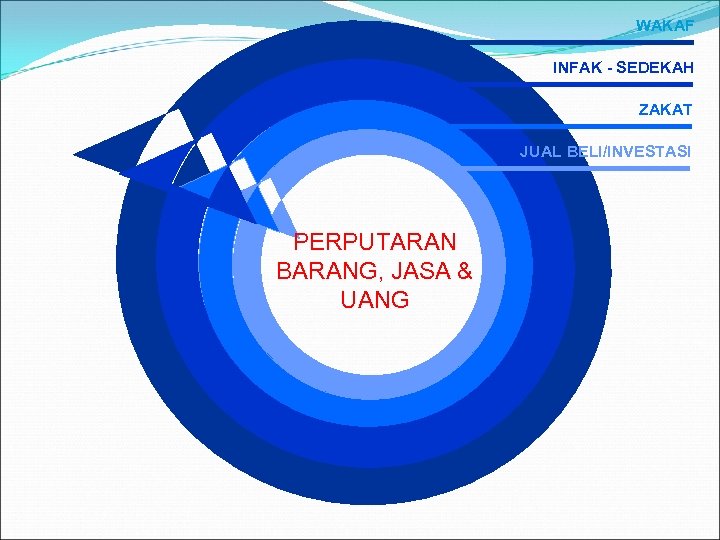 WAKAF

INFAK - SEDEKAH

ZAKAT

JUAL BELI/INVESTASI

PERPUTARAN BARANG, JASA & UANG